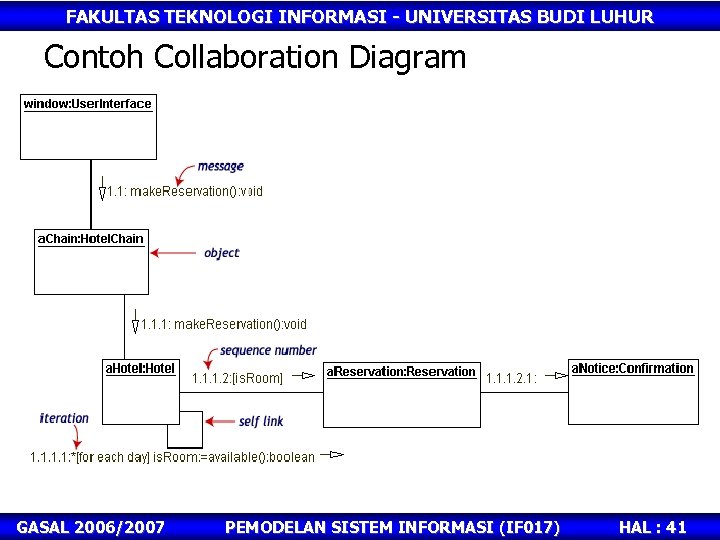 FAKULTAS TEKNOLOGI INFORMASI - UNIVERSITAS BUDI LUHUR

Contoh Collaboration Diagram

window:UserInterface

message

1.1: makeReservation():void

aChain:HotelChain

object

1.1.1: makeReservation():void

sequence number

aHotel:Hotel

1.1.1.2:[isRoom]

aReservation:Reservation

1.1.1.2.1:

aNotice:Confirmation

iteration

self link

1.1.1.1:*[for each day] isRoom:=available():boolean

GASAL 2006/2007 PEMODELAN SISTEM INFORMASI (IF017) HAL : 41